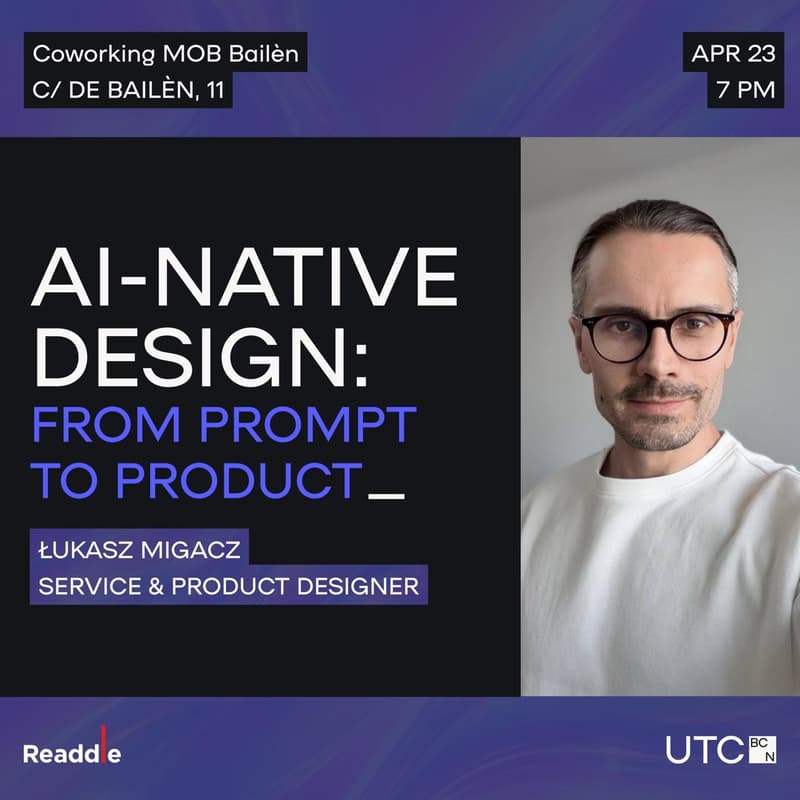 Coworking MOB Bailèn
C/ DE BAILÈN, 11

APR 23
7 PM

AI-NATIVE DESIGN:
FROM PROMPT TO PRODUCT_

ŁUKASZ MIGACZ
SERVICE & PRODUCT DESIGNER

Readdle

UTC BCN